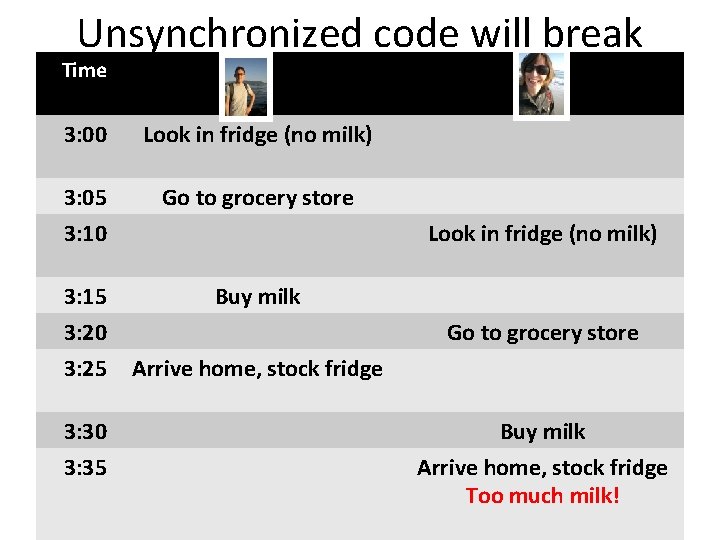 Unsynchronized code will break

| Time | | |
|---|---|---|
| 3:00 | Look in fridge (no milk) | |
| 3:05 | Go to grocery store | |
| 3:10 | | Look in fridge (no milk) |
| 3:15 | Buy milk | |
| 3:20 | | Go to grocery store |
| 3:25 | Arrive home, stock fridge | |
| 3:30 | | Buy milk |
| 3:35 | | Arrive home, stock fridge Too much milk! |